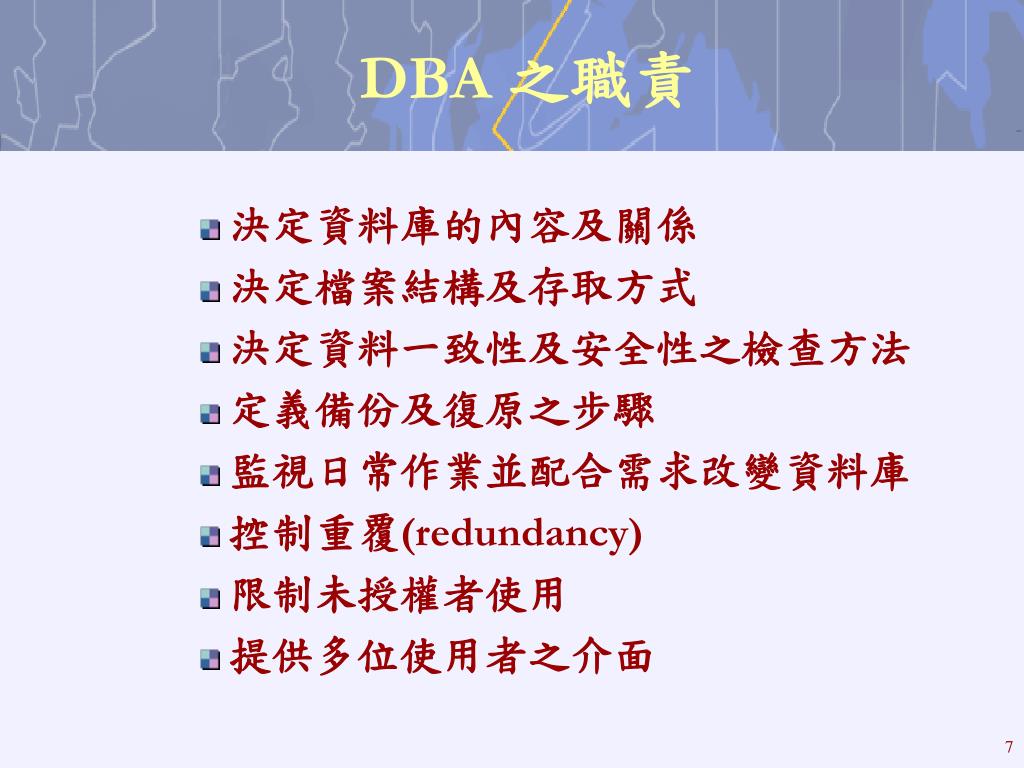 DBA 之職責

決定資料庫的內容及關係
決定檔案結構及存取方式
決定資料一致性及安全性之檢查方法
定義備份及復原之步驟
監視日常作業並配合需求改變資料庫
控制重覆(redundancy)
限制未授權者使用
提供多位使用者之介面

7